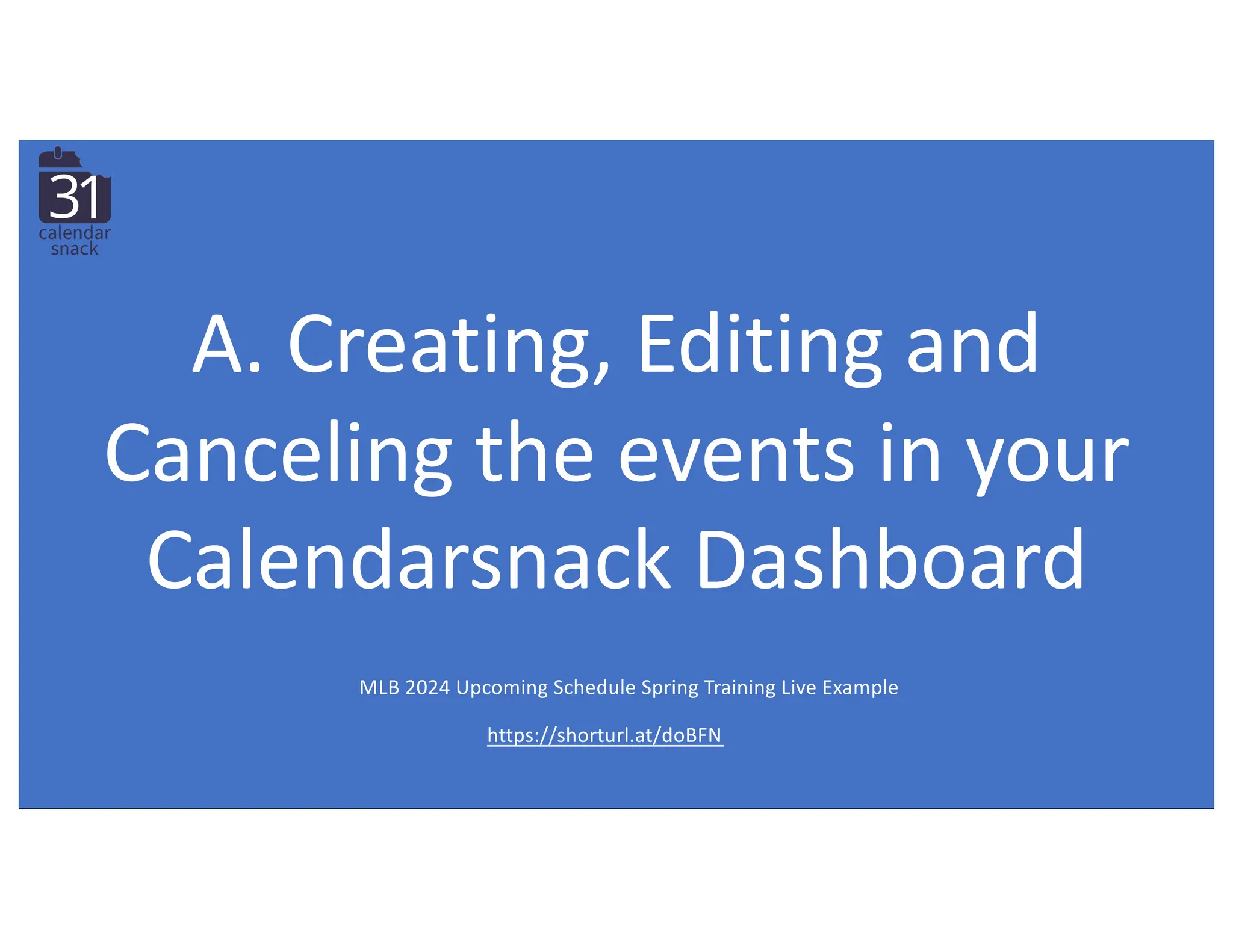 31
calendar
snack

A. Creating, Editing and Canceling the events in your Calendarsnack Dashboard

MLB 2024 Upcoming Schedule Spring Training Live Example

https://shorturl.at/doBFN